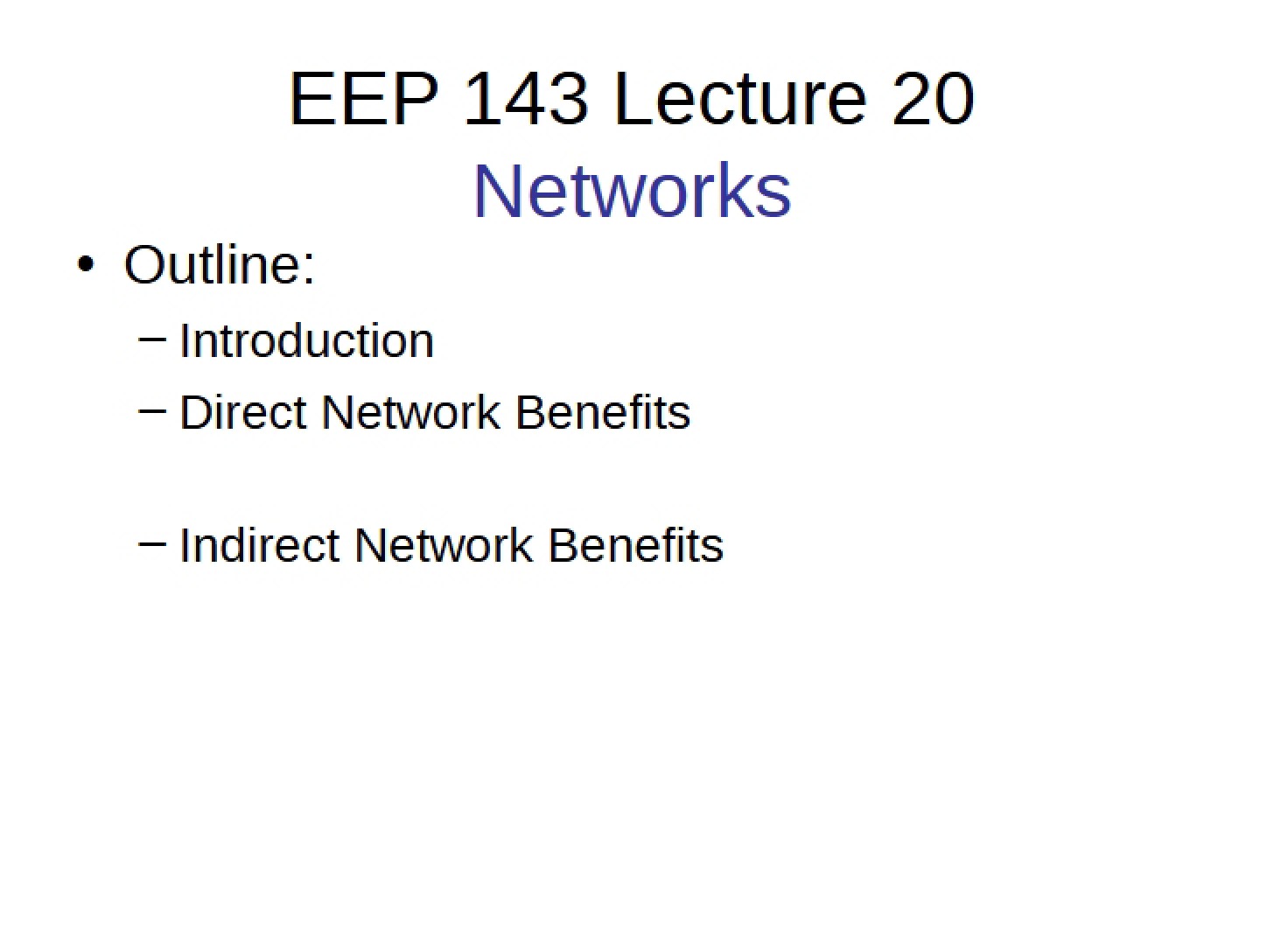 EEP 143 Lecture 20
Networks

• Outline:
- Introduction
- Direct Network Benefits

- Indirect Network Benefits